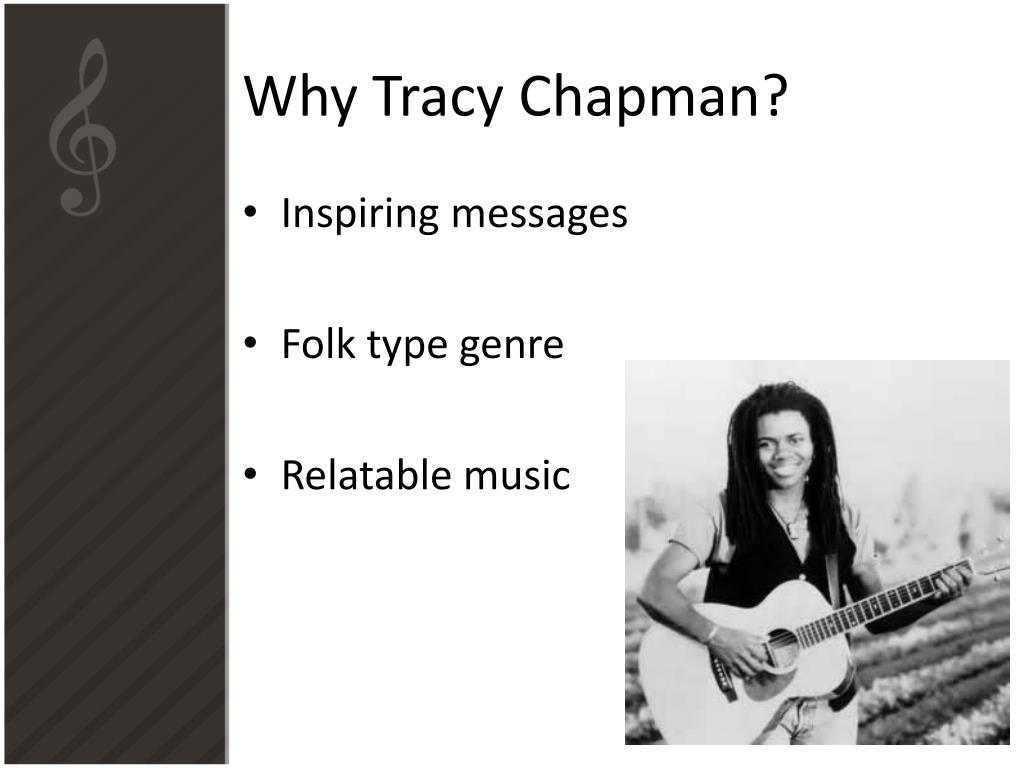 Why Tracy Chapman?

• Inspiring messages

• Folk type genre

• Relatable music